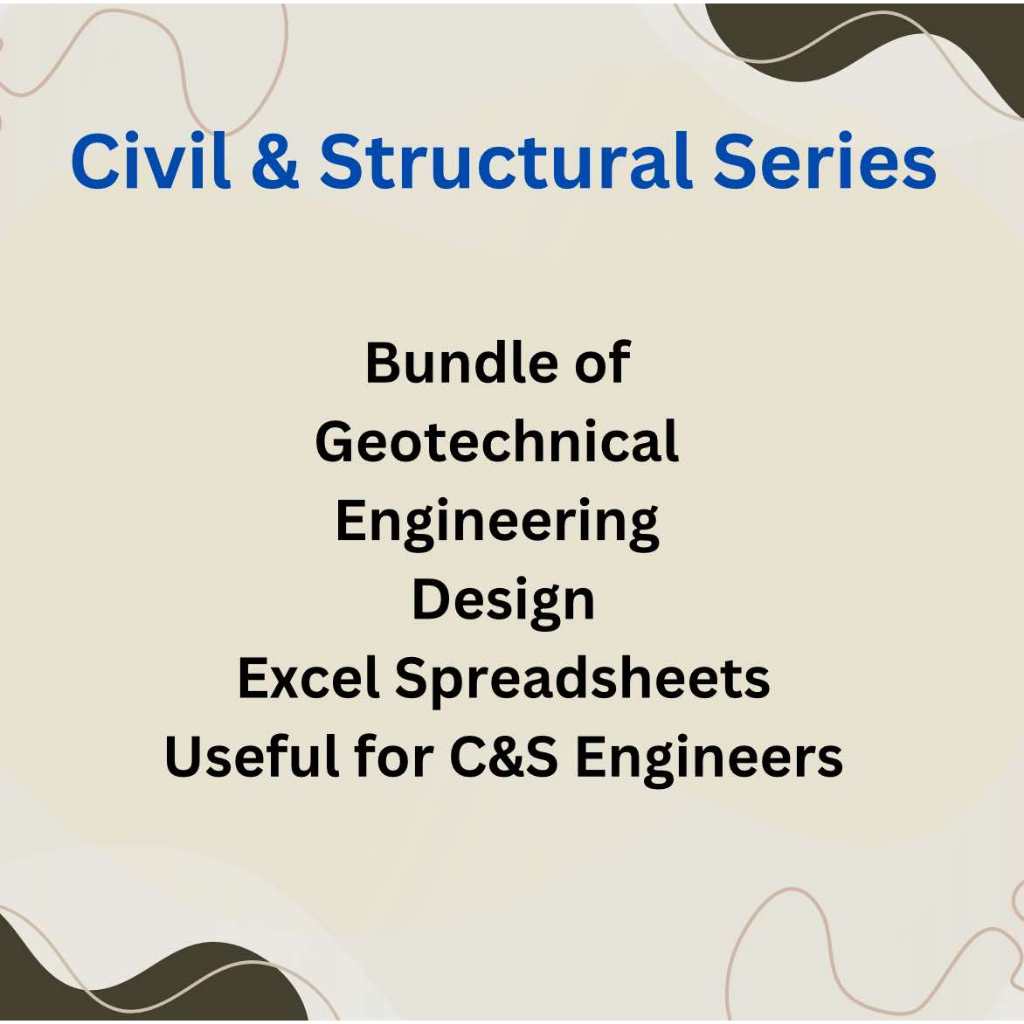 Civil & Structural Series

Bundle of
Geotechnical
Engineering
Design
Excel Spreadsheets
Useful for C&S Engineers